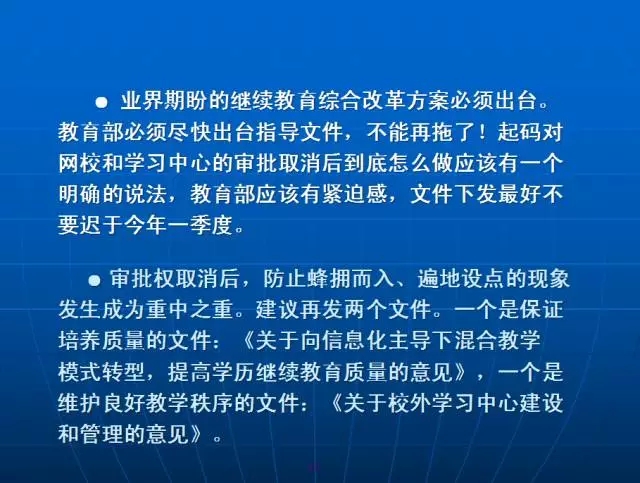 ● 业界期盼的继续教育综合改革方案必须出台。教育部必须尽快出台指导文件，不能再拖了！起码对网校和学习中心的审批取消后到底怎么做应该有一个明确的说法，教育部应该有紧迫感，文件下发最好不要迟于今年一季度。

● 审批权取消后，防止蜂拥而入、遍地设点的现象发生成为重中之重。建议再发两个文件。一个是保证培养质量的文件：《关于向信息化主导下混合教学模式转型，提高学历继续教育质量的意见》，一个是维护良好教学秩序的文件：《关于校外学习中心建设和管理的意见》。